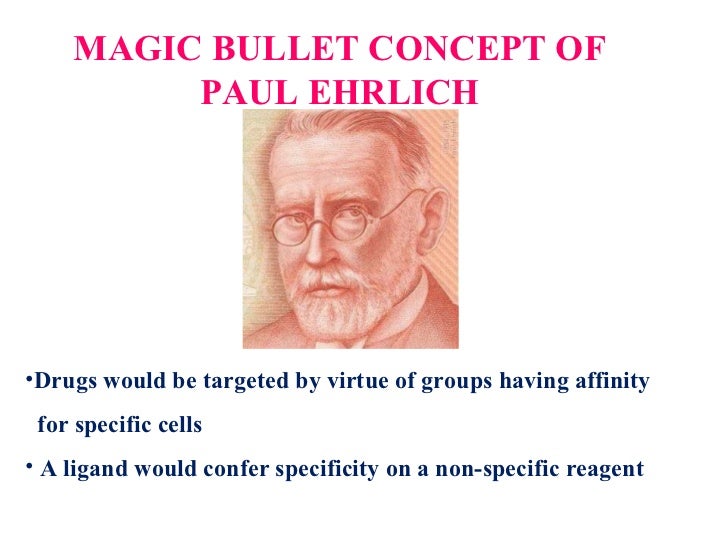 MAGIC BULLET CONCEPT OF PAUL EHRLICH

•Drugs would be targeted by virtue of groups having affinity for specific cells

• A ligand would confer specificity on a non-specific reagent